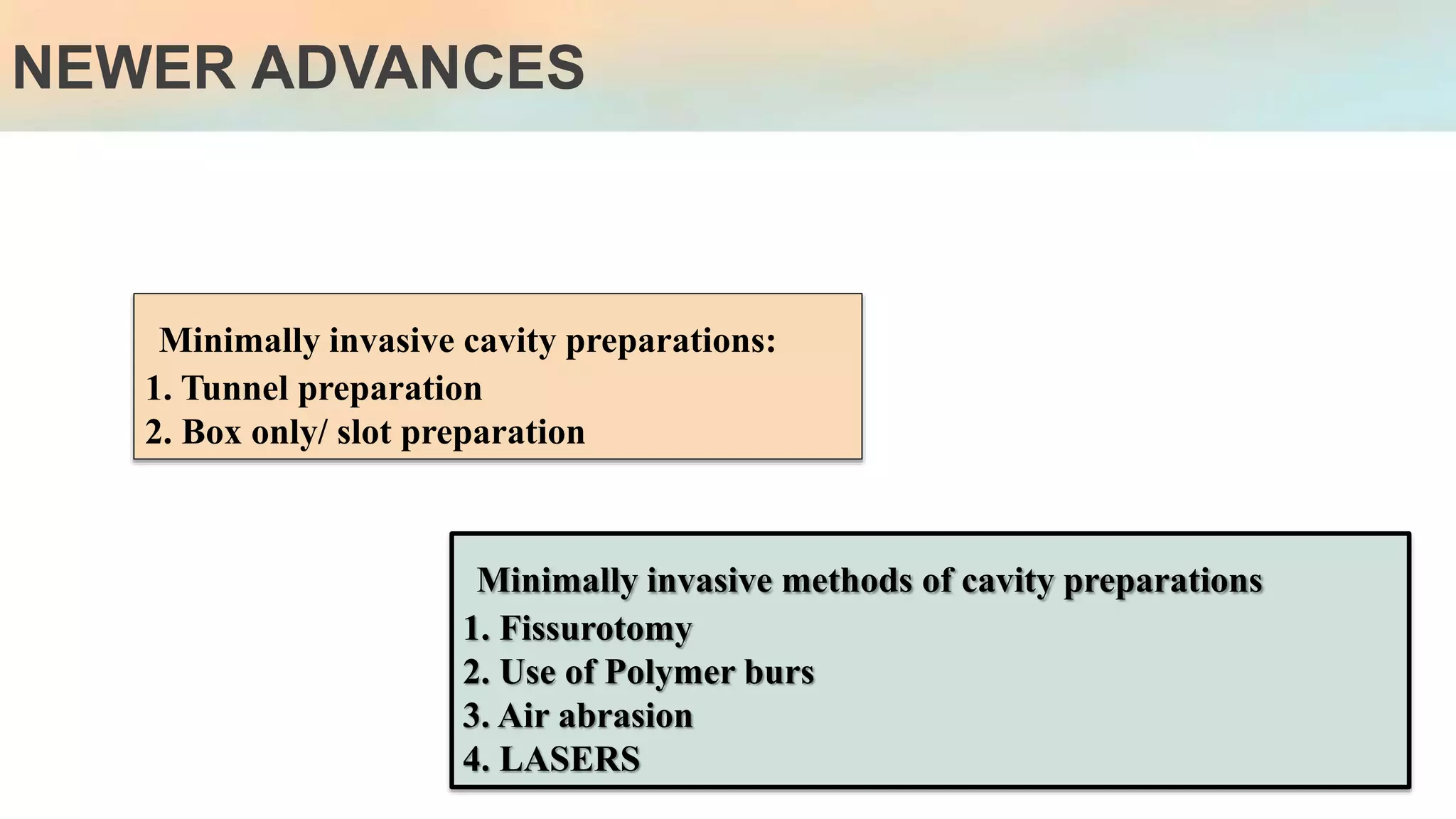 NEWER ADVANCES

Minimally invasive cavity preparations:
1. Tunnel preparation
2. Box only/ slot preparation

Minimally invasive methods of cavity preparations
1. Fissurotomy
2. Use of Polymer burs
3. Air abrasion
4. LASERS